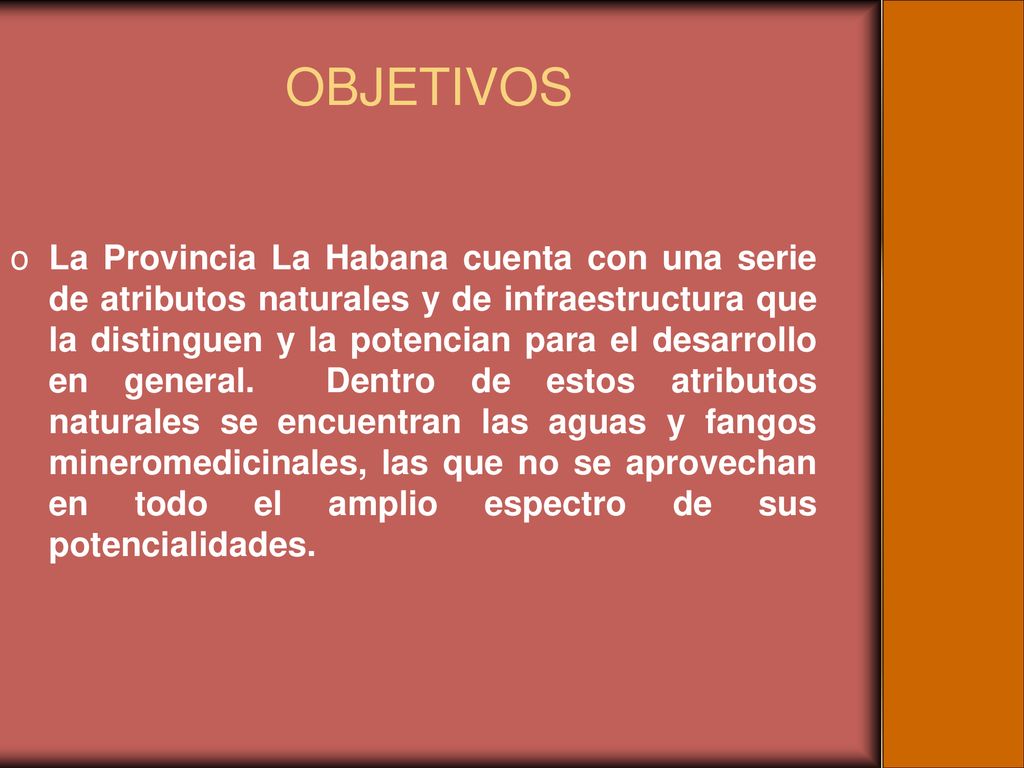 OBJETIVOS

o La Provincia La Habana cuenta con una serie de atributos naturales y de infraestructura que la distinguen y la potencian para el desarrollo en general. Dentro de estos atributos naturales se encuentran las aguas y fangos mineromedicinales, las que no se aprovechan en todo el amplio espectro de sus potencialidades.